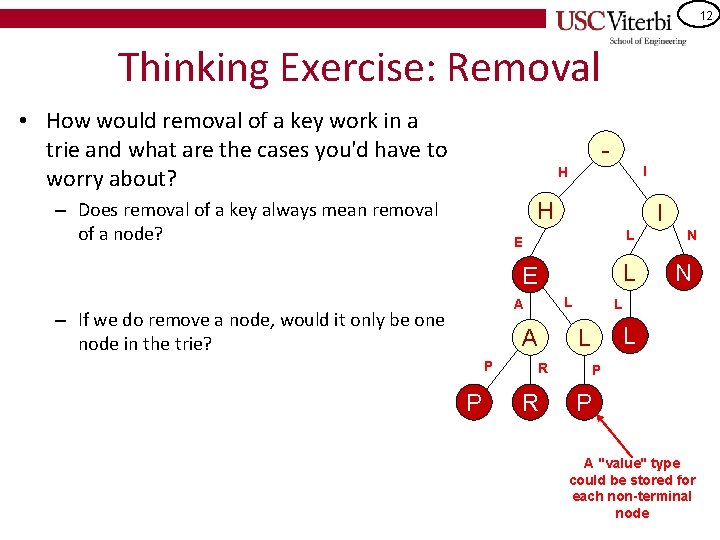 USC Viterbi
School of Engineering

12

Thinking Exercise: Removal

• How would removal of a key work in a trie and what are the cases you'd have to worry about?

– Does removal of a key always mean removal of a node?

– If we do remove a node, would it only be one node in the trie?

-
H
I
H
I
E
L
N
E
L
N
A
L
L
A
L
L
P
R
P
P
R
P

A "value" type could be stored for each non-terminal node